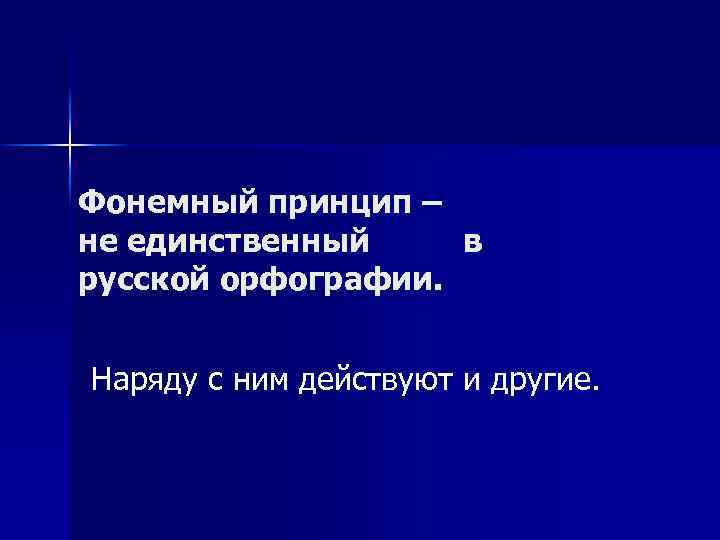 Фонемный принцип – не единственный в русской орфографии.

Наряду с ним действуют и другие.